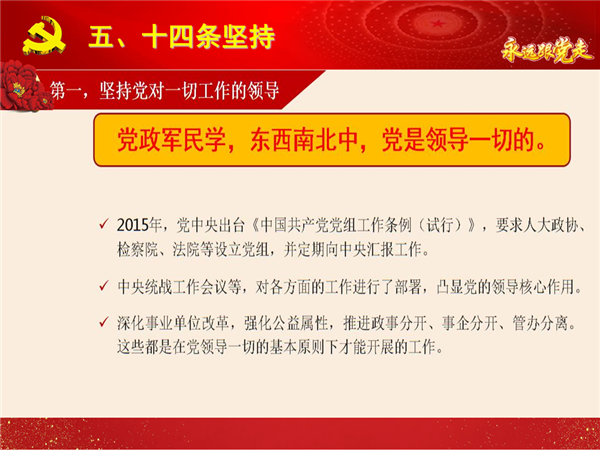 五、十四条坚持

永远跟党走

第一，坚持党对一切工作的领导

党政军民学，东西南北中，党是领导一切的。

✓ 2015年，党中央出台《中国共产党党组工作条例（试行）》，要求人大政协、检察院、法院等设立党组，并定期向中央汇报工作。

✓ 中央统战工作会议等，对各方面的工作进行了部署，凸显党的领导核心作用。

✓ 深化事业单位改革，强化公益属性，推进政事分开、事企分开、管办分离。这些都是在党领导一切的基本原则下才能开展的工作。